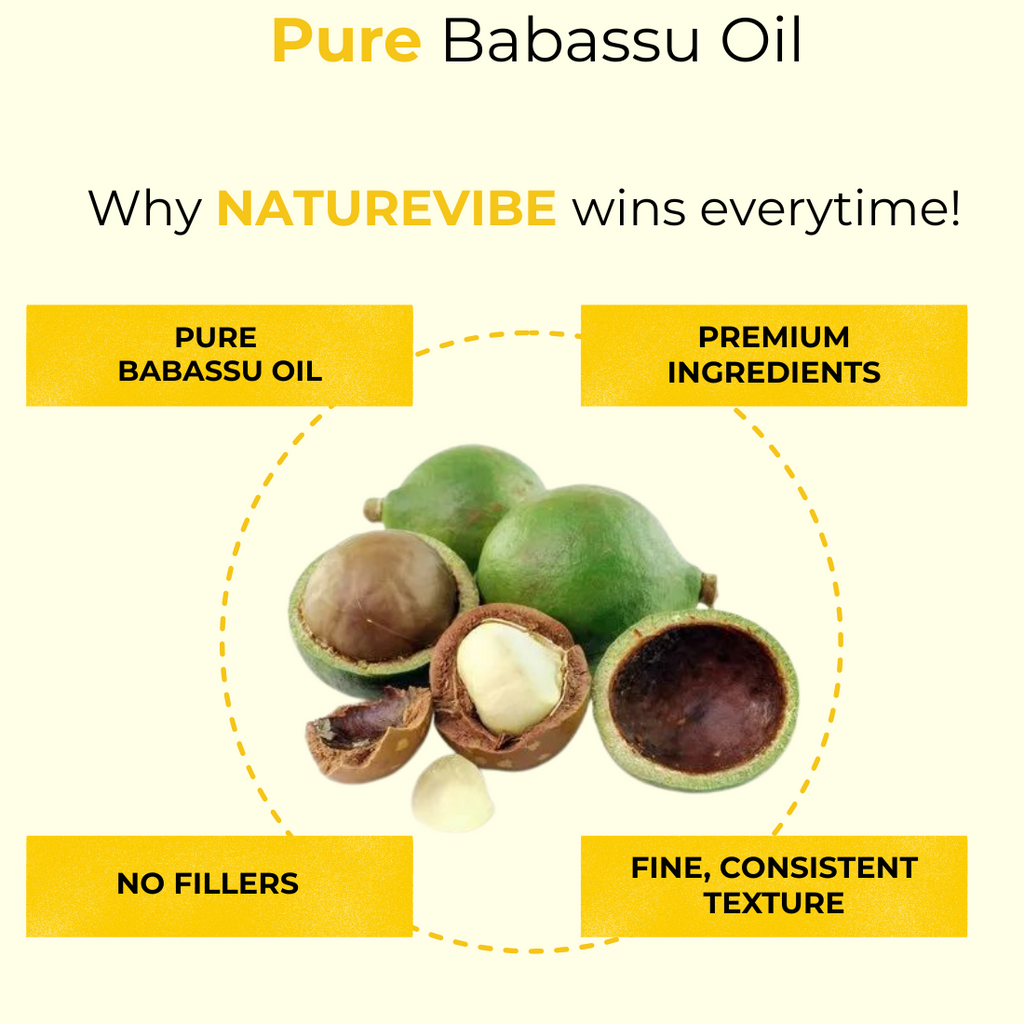 Pure Babassu Oil

Why NATUREVIBE wins everytime!

PURE BABASSU OIL

PREMIUM INGREDIENTS

NO FILLERS

FINE, CONSISTENT TEXTURE